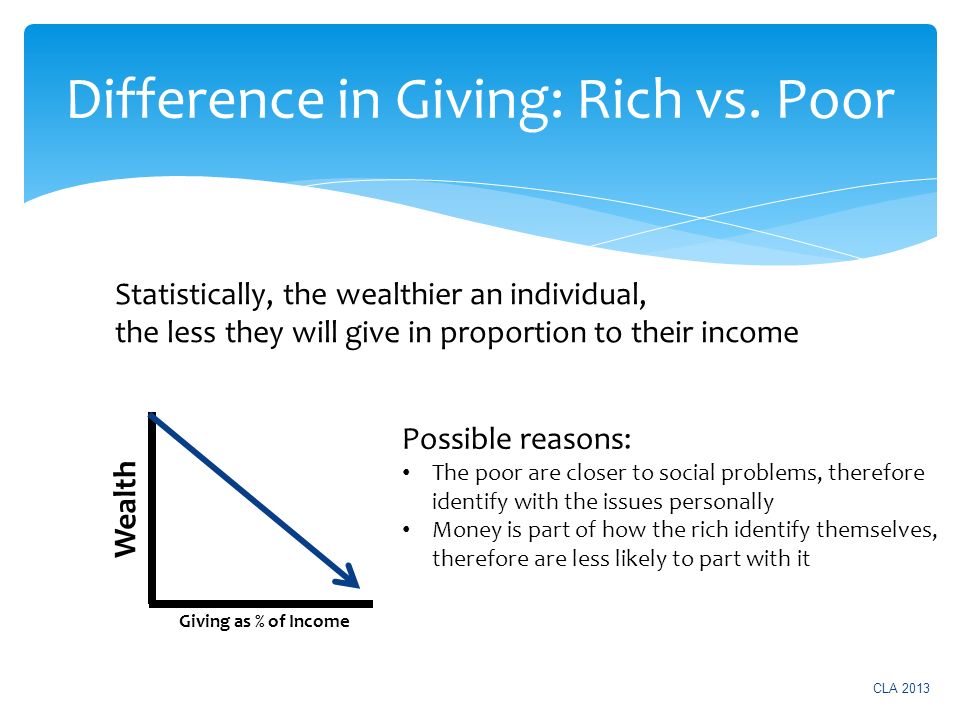 Difference in Giving: Rich vs. Poor

Statistically, the wealthier an individual, the less they will give in proportion to their income

Wealth

Giving as % of Income

Possible reasons:
• The poor are closer to social problems, therefore identify with the issues personally
• Money is part of how the rich identify themselves, therefore are less likely to part with it

CLA 2013